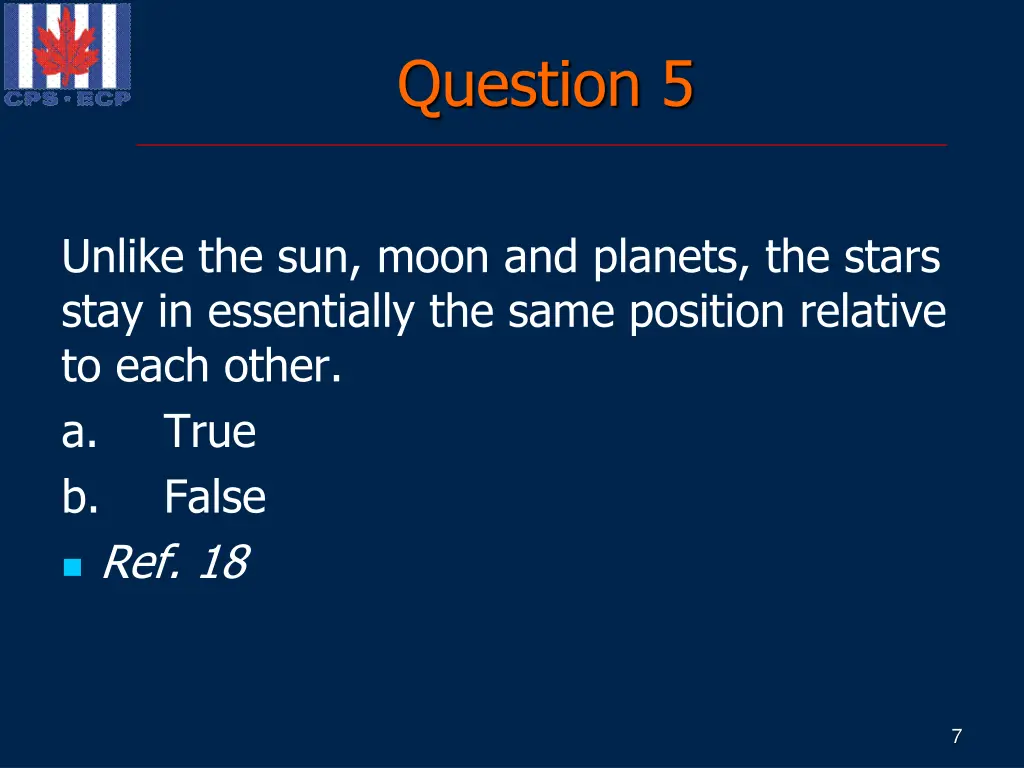 CPS • ECP

Question 5

Unlike the sun, moon and planets, the stars stay in essentially the same position relative to each other.

a. True
b. False

Ref. 18

7